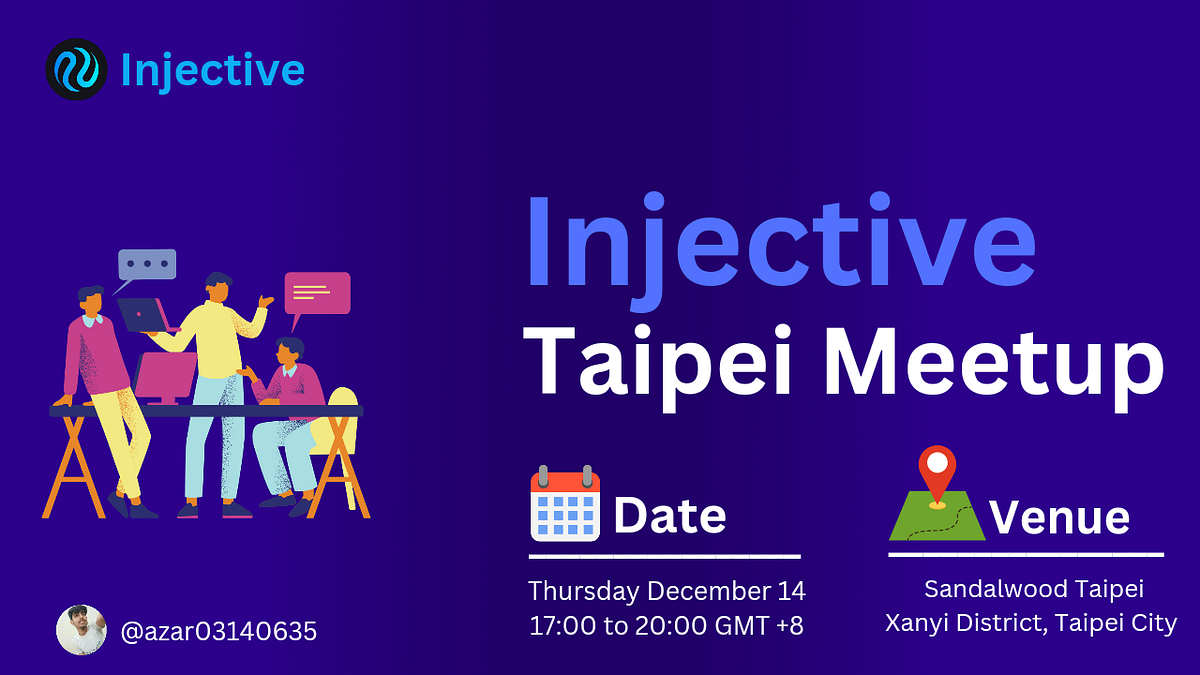 Injective

Injective
Taipei Meetup

Date
Thursday December 14
17:00 to 20:00 GMT +8

Venue
Sandalwood Taipei
Xanyi District, Taipei City

@azar03140635